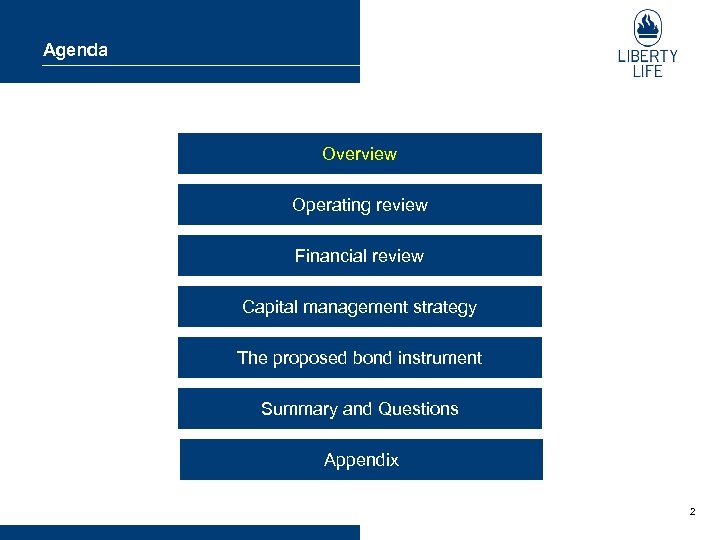 Agenda

LIBERTY LIFE

Overview

Operating review

Financial review

Capital management strategy

The proposed bond instrument

Summary and Questions

Appendix

2